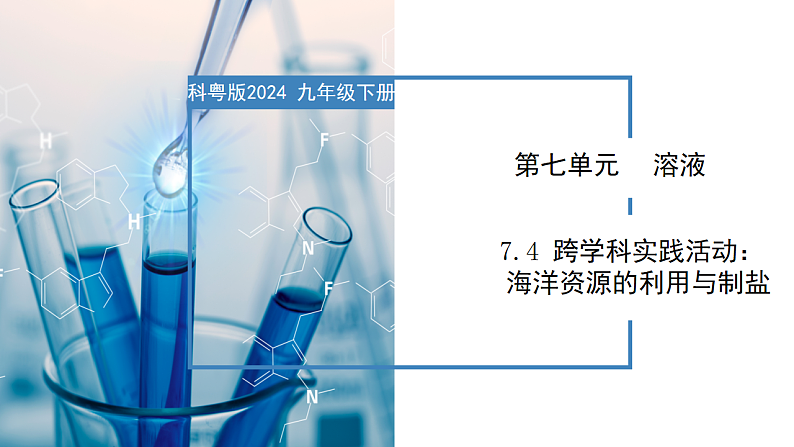 科粤版2024 九年级下册

第七单元 溶液

7.4 跨学科实践活动：海洋资源的利用与制盐